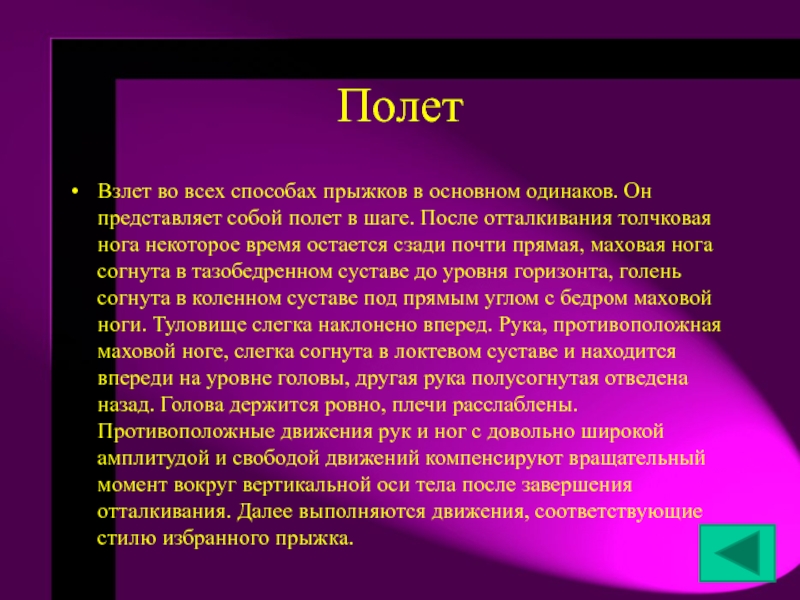 Полет

• Взлет во всех способах прыжков в основном одинаков. Он представляет собой полет в шаге. После отталкивания толчковая нога некоторое время остается сзади почти прямая, маховая нога согнута в тазобедренном суставе до уровня горизонта, голень согнута в коленном суставе под прямым углом с бедром маховой ноги. Туловище слегка наклонено вперед. Рука, противоположная маховой ноге, слегка согнута в локтевом суставе и находится впереди на уровне головы, другая рука полусогнутая отведена назад. Голова держится ровно, плечи расслаблены. Противоположные движения рук и ног с довольно широкой амплитудой и свободой движений компенсируют вращательный момент вокруг вертикальной оси тела после завершения отталкивания. Далее выполняются движения, соответствующие стилю избранного прыжка.